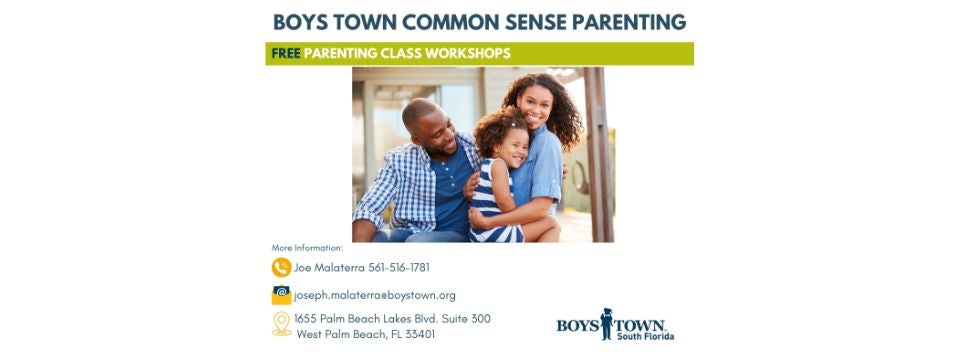 BOYS TOWN COMMON SENSE PARENTING

FREE PARENTING CLASS WORKSHOPS

More Information:

Joe Malaterra 561-516-1781

joseph.malaterra@boystown.org

1655 Palm Beach Lakes Blvd. Suite 300
West Palm Beach, FL 33401

BOYS TOWN
South Florida